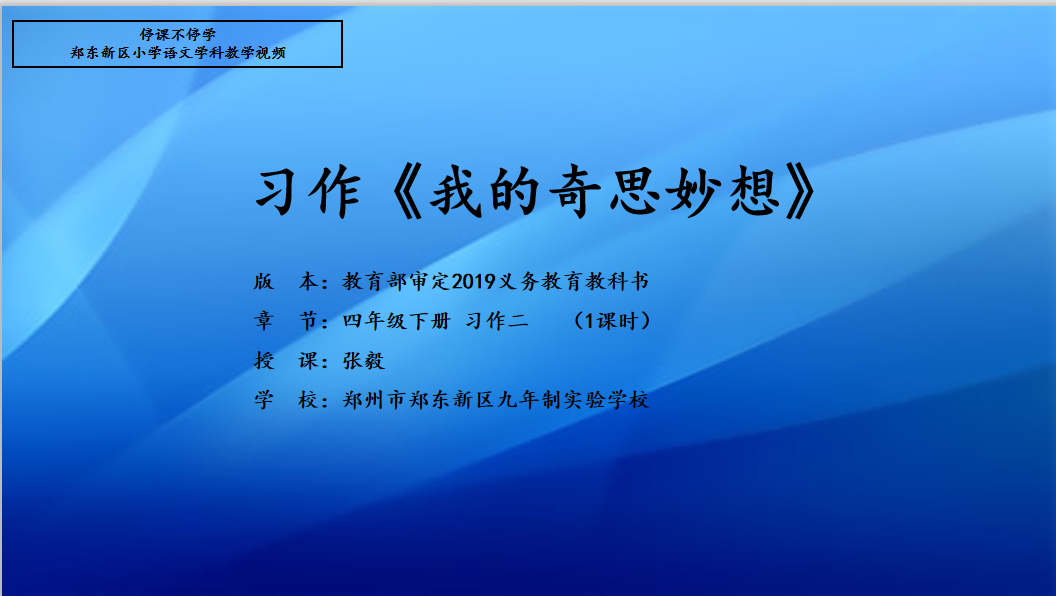 停课不停学
郑东新区小学语文学科教学视频

习作《我的奇思妙想》

版　本：教育部审定2019义务教育教科书
章　节：四年级下册 习作二　（1课时）
授　课：张毅
学　校：郑州市郑东新区九年制实验学校